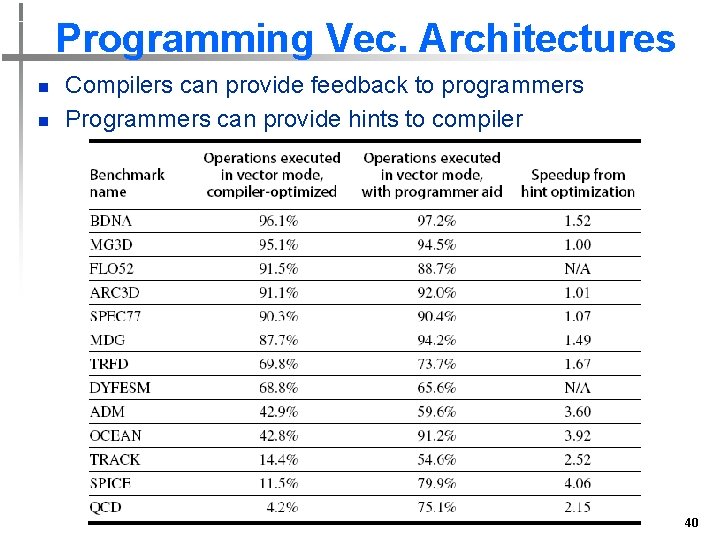 Programming Vec. Architectures

- Compilers can provide feedback to programmers
- Programmers can provide hints to compiler

| Benchmark name | Operations executed in vector mode, compiler-optimized | Operations executed in vector mode, with programmer aid | Speedup from hint optimization |
|---|---|---|---|
| BDNA | 96.1% | 97.2% | 1.52 |
| MG3D | 95.1% | 94.5% | 1.00 |
| FLO52 | 91.5% | 88.7% | N/A |
| ARC3D | 91.1% | 92.0% | 1.01 |
| SPEC77 | 90.3% | 90.4% | 1.07 |
| MDG | 87.7% | 94.2% | 1.49 |
| TRFD | 69.8% | 73.7% | 1.67 |
| DYFESM | 68.8% | 65.6% | N/A |
| ADM | 42.9% | 59.6% | 3.60 |
| OCEAN | 42.8% | 91.2% | 3.92 |
| TRACK | 14.4% | 54.6% | 2.52 |
| SPICE | 11.5% | 79.9% | 4.06 |
| QCD | 4.2% | 75.1% | 2.15 |

40